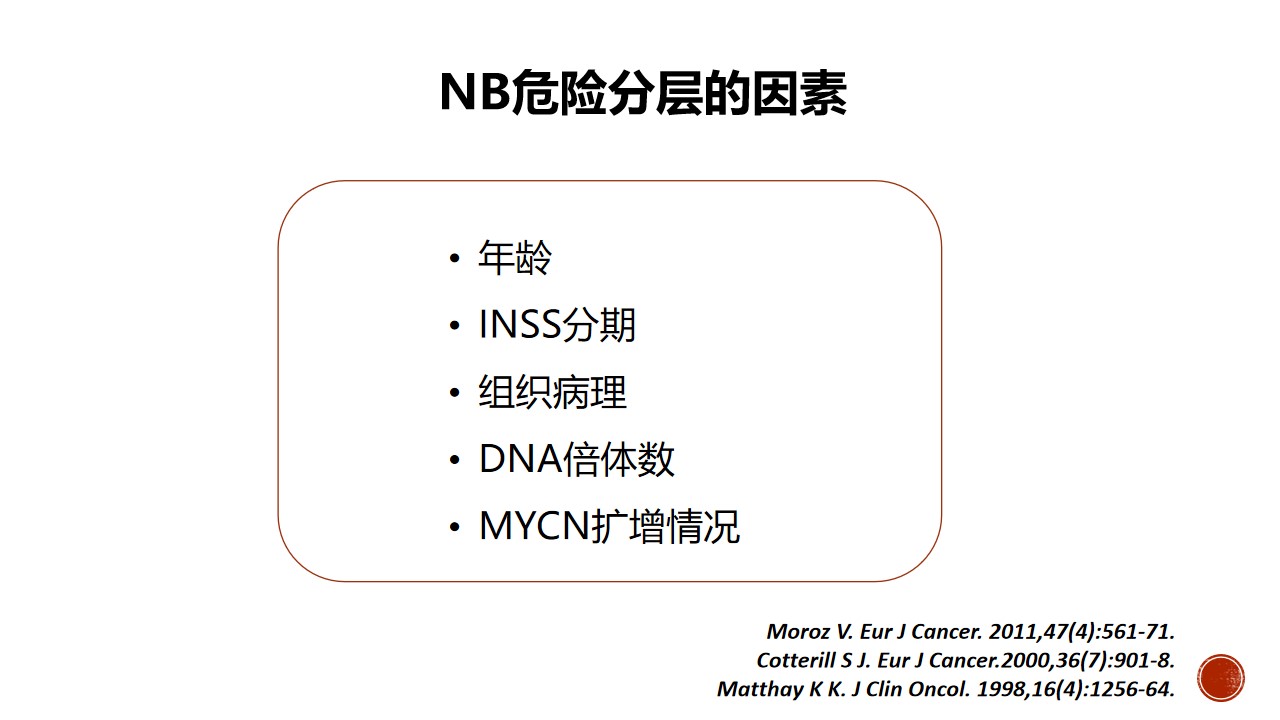 NB危险分层的因素

• 年龄
• INSS分期
• 组织病理
• DNA倍体数
• MYCN扩增情况

Moroz V. Eur J Cancer. 2011,47(4):561-71.
Cotterill S J. Eur J Cancer.2000,36(7):901-8.
Matthay K K. J Clin Oncol. 1998,16(4):1256-64.